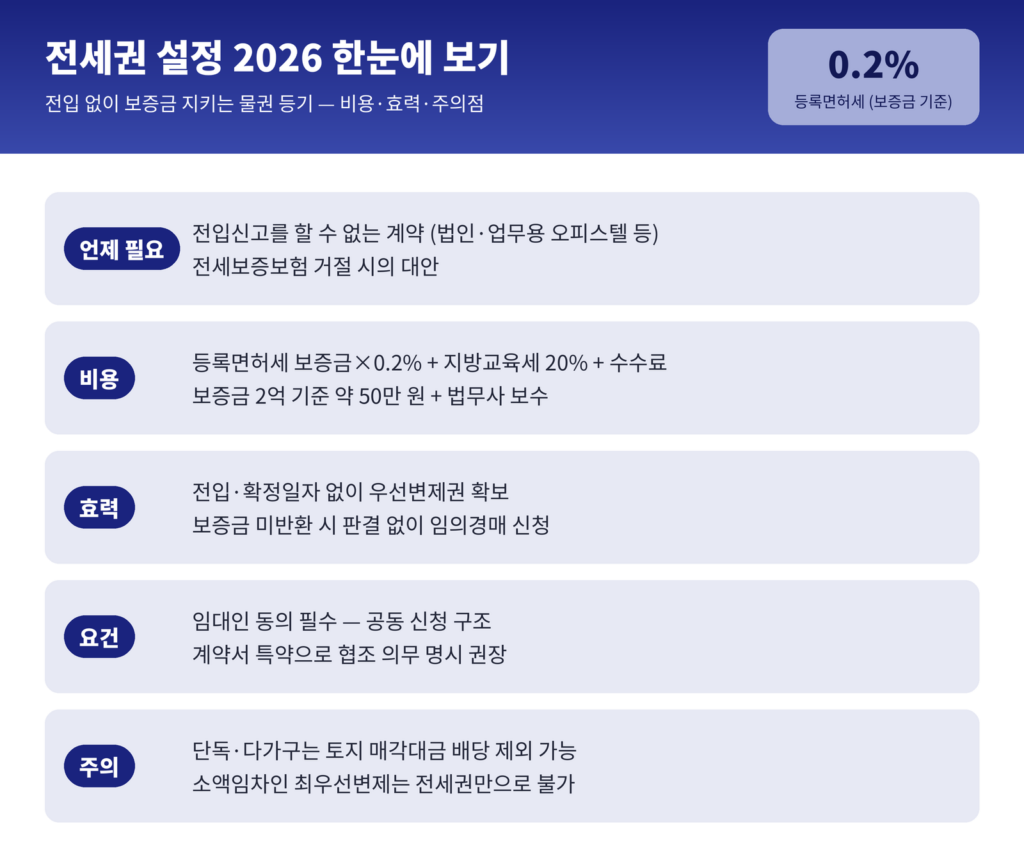 전세권 설정 2026 한눈에 보기

전입 없이 보증금 지키는 물권 등기 — 비용·효력·주의점

0.2%

등록면허세 (보증금 기준)

언제 필요

전입신고를 할 수 없는 계약 (법인·업무용 오피스텔 등)
전세보증보험 거절 시의 대안

비용

등록면허세 보증금×0.2% + 지방교육세 20% + 수수료
보증금 2억 기준 약 50만 원 + 법무사 보수

효력

전입·확정일자 없이 우선변제권 확보
보증금 미반환 시 판결 없이 임의경매 신청

요건

임대인 동의 필수 — 공동 신청 구조
계약서 특약으로 협조 의무 명시 권장

주의

단독·다가구는 토지 매각대금 배당 제외 가능
소액임차인 최우선변제는 전세권만으로 불가